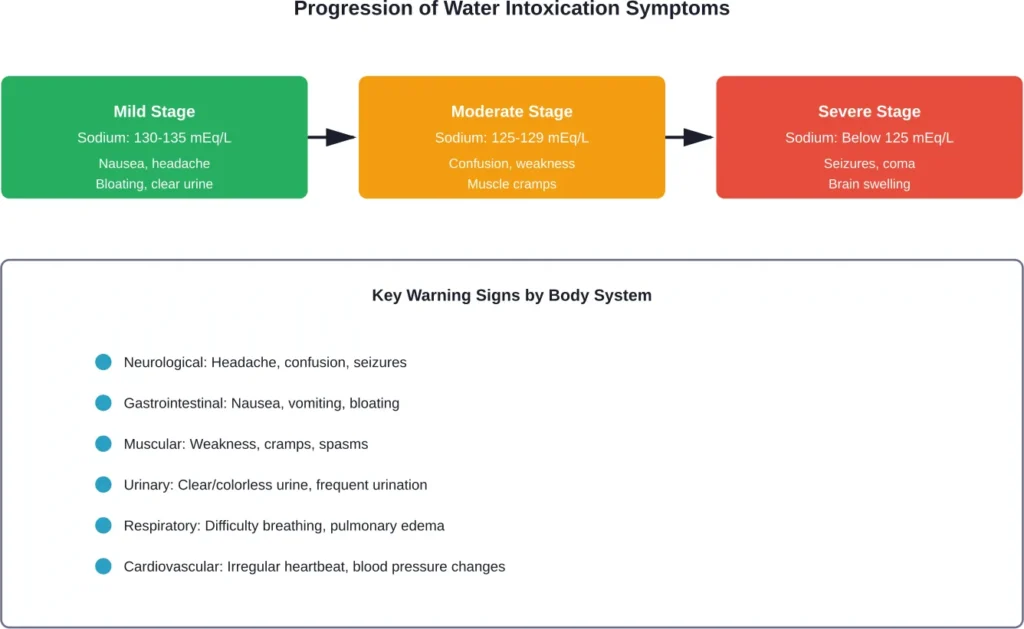 Progression of Water Intoxication Symptoms

Mild Stage
Sodium: 130-135 mEq/L
Nausea, headache
Bloating, clear urine

Moderate Stage
Sodium: 125-129 mEq/L
Confusion, weakness
Muscle cramps

Severe Stage
Sodium: Below 125 mEq/L
Seizures, coma
Brain swelling

Key Warning Signs by Body System

Neurological: Headache, confusion, seizures

Gastrointestinal: Nausea, vomiting, bloating

Muscular: Weakness, cramps, spasms

Urinary: Clear/colorless urine, frequent urination

Respiratory: Difficulty breathing, pulmonary edema

Cardiovascular: Irregular heartbeat, blood pressure changes